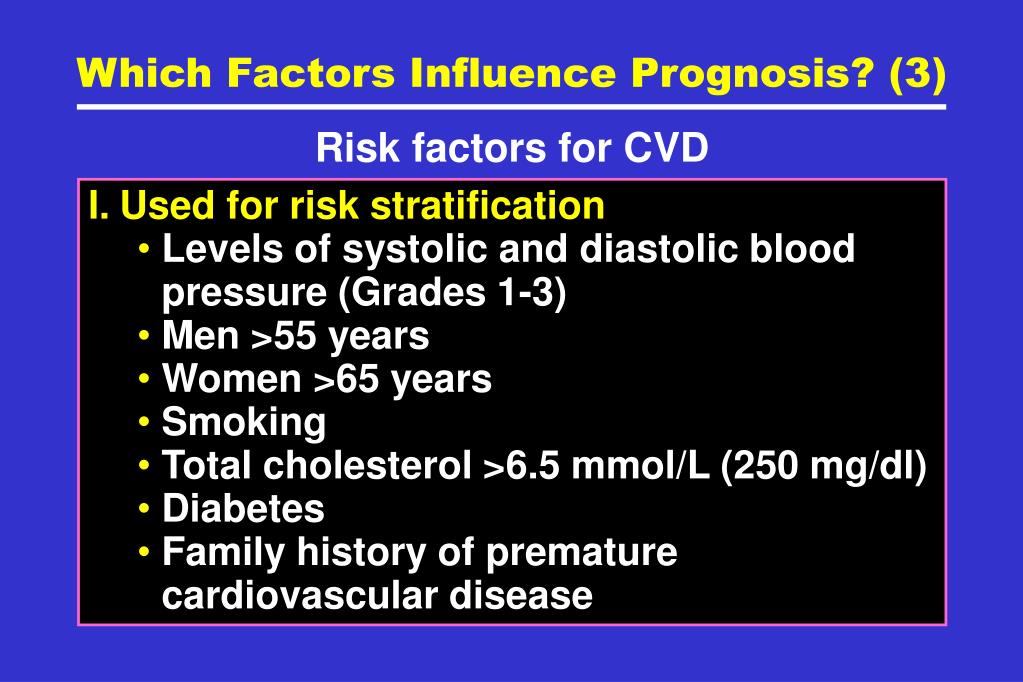 Which Factors Influence Prognosis? (3)

Risk factors for CVD

I. Used for risk stratification

• Levels of systolic and diastolic blood pressure (Grades 1-3)
• Men >55 years
• Women >65 years
• Smoking
• Total cholesterol >6.5 mmol/L (250 mg/dl)
• Diabetes
• Family history of premature cardiovascular disease